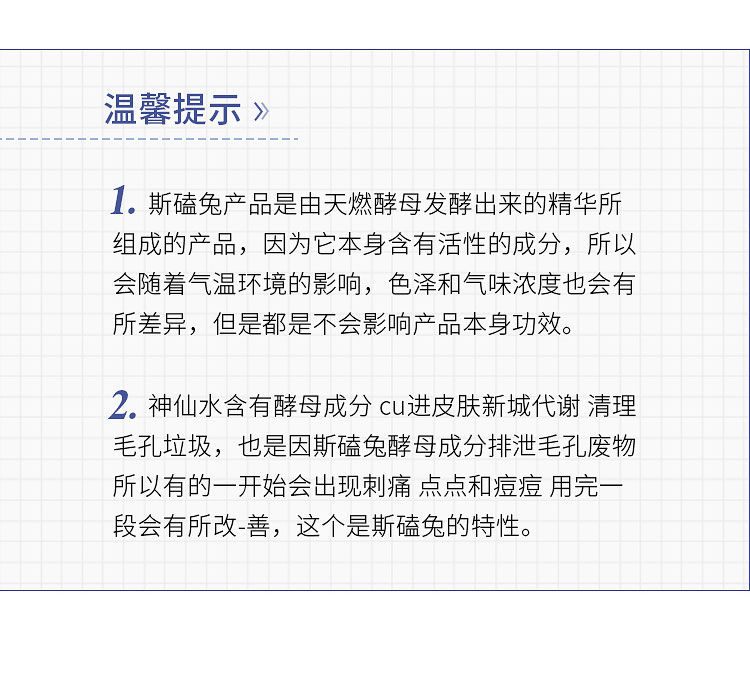 温馨提示 »

1. 斯磕兔产品是由天燃酵母发酵出来的精华所组成的产品，因为它本身含有活性的成分，所以会随着气温环境的影响，色泽和气味浓度也会有所差异，但是都是不会影响产品本身功效。

2. 神仙水含有酵母成分 cu进皮肤新城代谢 清理毛孔垃圾，也是因斯磕兔酵母成分排泄毛孔废物所以有的一开始会出现刺痛 点点和痘痘 用完一段会有所改-善，这个是斯磕兔的特性。